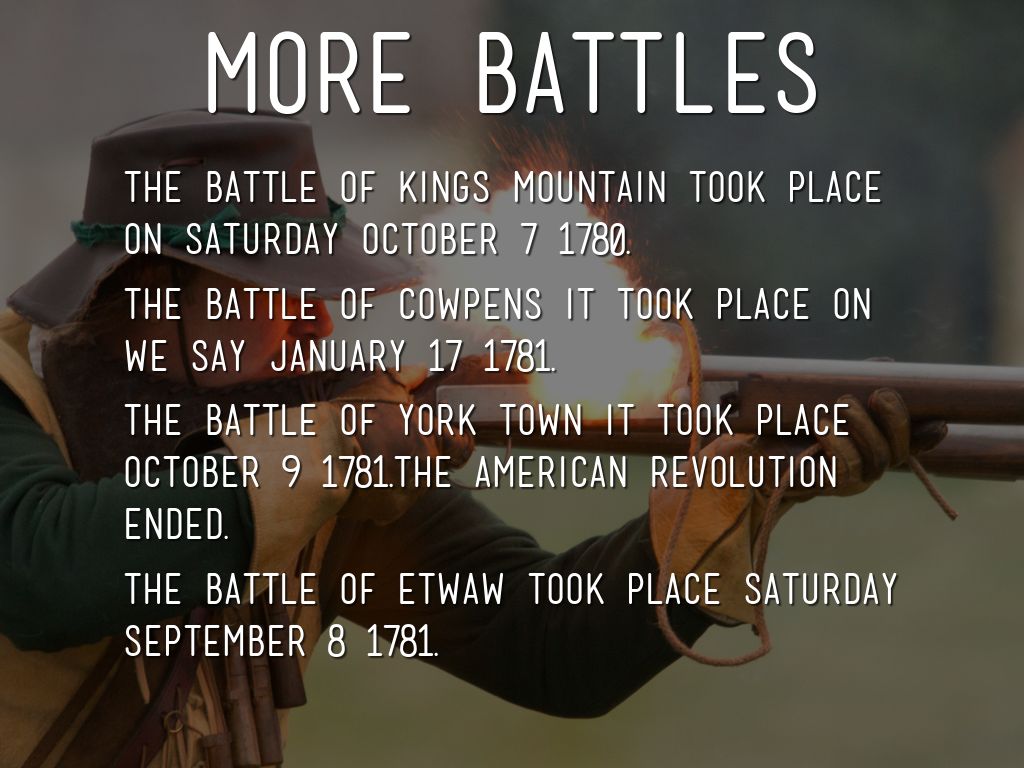 MORE BATTLES

THE BATTLE OF KINGS MOUNTAIN TOOK PLACE ON SATURDAY OCTOBER 7 1780.

THE BATTLE OF COWPENS IT TOOK PLACE ON WE SAY JANUARY 17 1781.

THE BATTLE OF YORK TOWN IT TOOK PLACE OCTOBER 9 1781.THE AMERICAN REVOLUTION ENDED.

THE BATTLE OF ETWAW TOOK PLACE SATURDAY SEPTEMBER 8 1781.